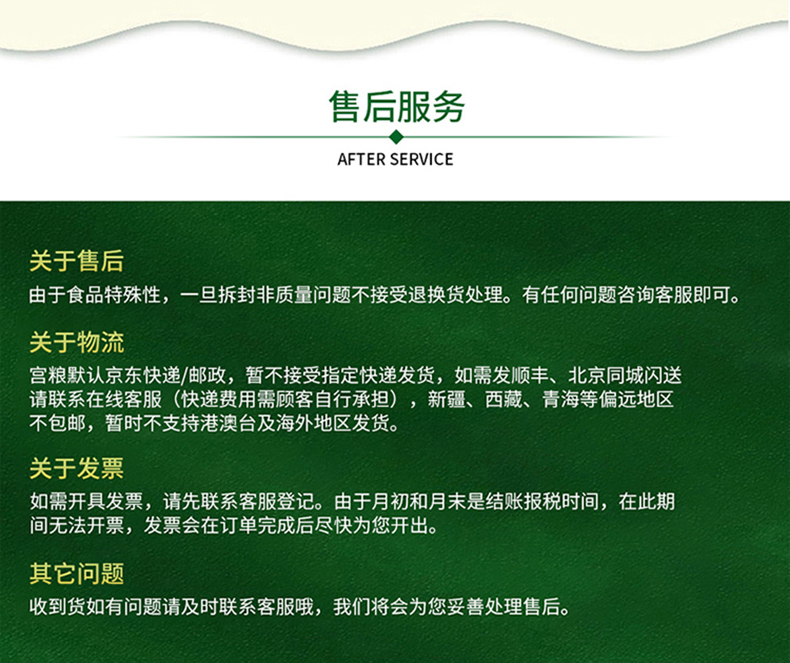 售后服务

AFTER SERVICE

关于售后

由于食品特殊性，一旦拆封非质量问题不接受退换货处理。有任何问题咨询客服即可。

关于物流

宫粮默认京东快递/邮政，暂不接受指定快递发货，如需发顺丰、北京同城闪送请联系在线客服（快递费用需顾客自行承担），新疆、西藏、青海等偏远地区不包邮，暂时不支持港澳台及海外地区发货。

关于发票

如需开具发票，请先联系客服登记。由于月初和月末是结账报税时间，在此期间无法开票，发票会在订单完成后尽快为您开出。

其它问题

收到货如有问题请及时联系客服哦，我们将会为您妥善处理售后。